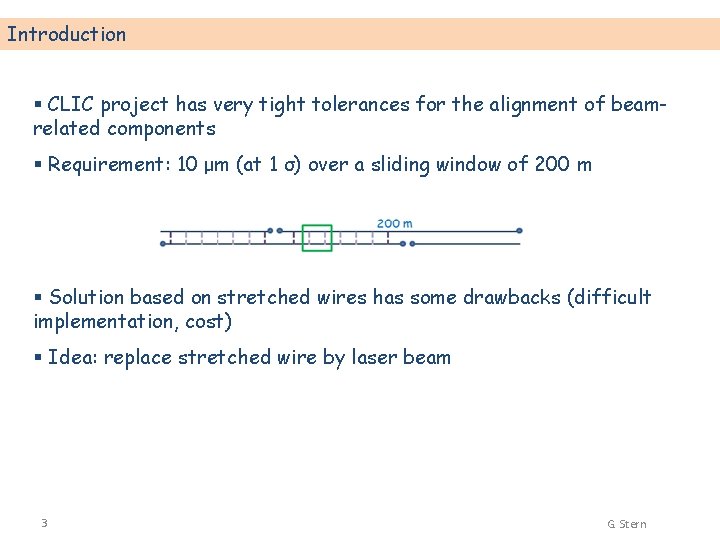 Introduction

▪ CLIC project has very tight tolerances for the alignment of beam-related components

▪ Requirement: 10 μm (at 1 σ) over a sliding window of 200 m

200 m

▪ Solution based on stretched wires has some drawbacks (difficult implementation, cost)

▪ Idea: replace stretched wire by laser beam

3

G. Stern